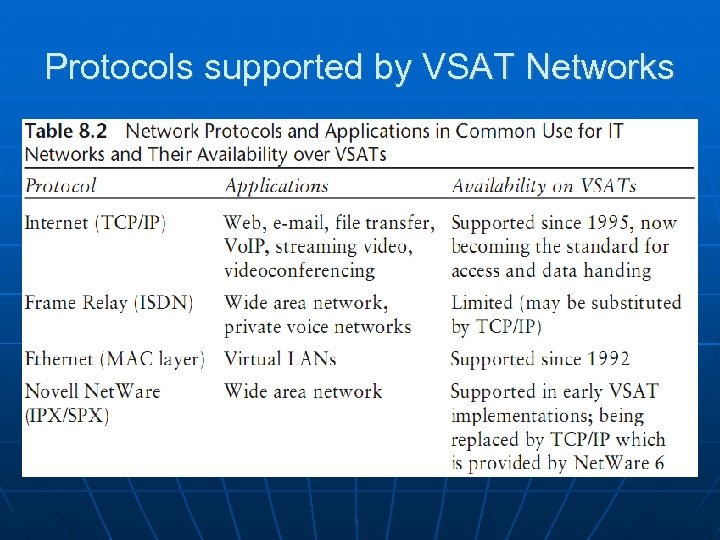 Protocols supported by VSAT Networks

Table 8.2 Network Protocols and Applications in Common Use for IT Networks and Their Availability over VSATs

| Protocol | Applications | Availability on VSATs |
|---|---|---|
| Internet (TCP/IP) | Web, e-mail, file transfer, VoIP, streaming video, videoconferencing | Supported since 1995, now becoming the standard for access and data handing |
| Frame Relay (ISDN) | Wide area network, private voice networks | Limited (may be substituted by TCP/IP) |
| Ethernet (MAC layer) | Virtual LANs | Supported since 1992 |
| Novell NetWare (IPX/SPX) | Wide area network | Supported in early VSAT implementations; being replaced by TCP/IP which is provided by NetWare 6 |